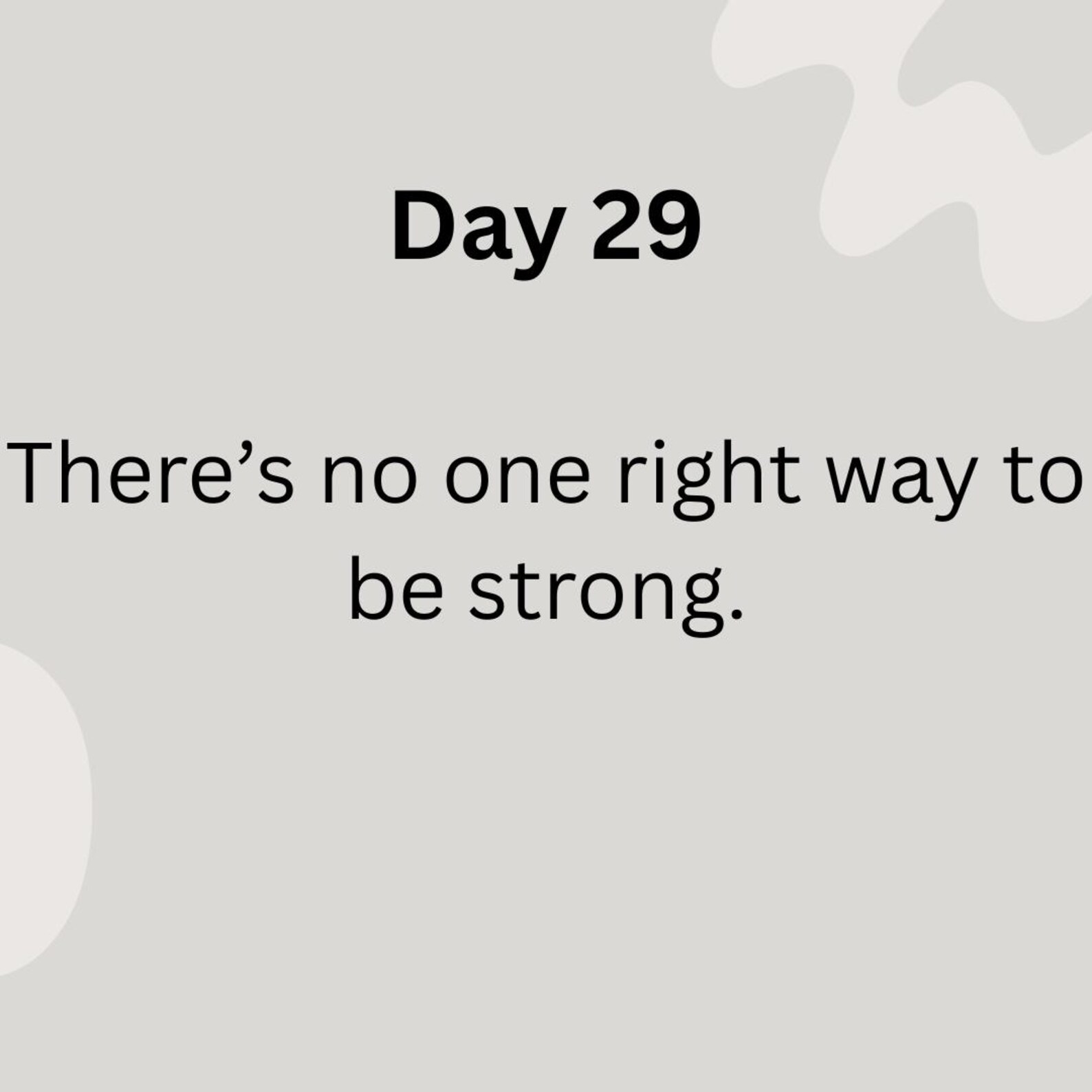 Day 29

There’s no one right way to be strong.